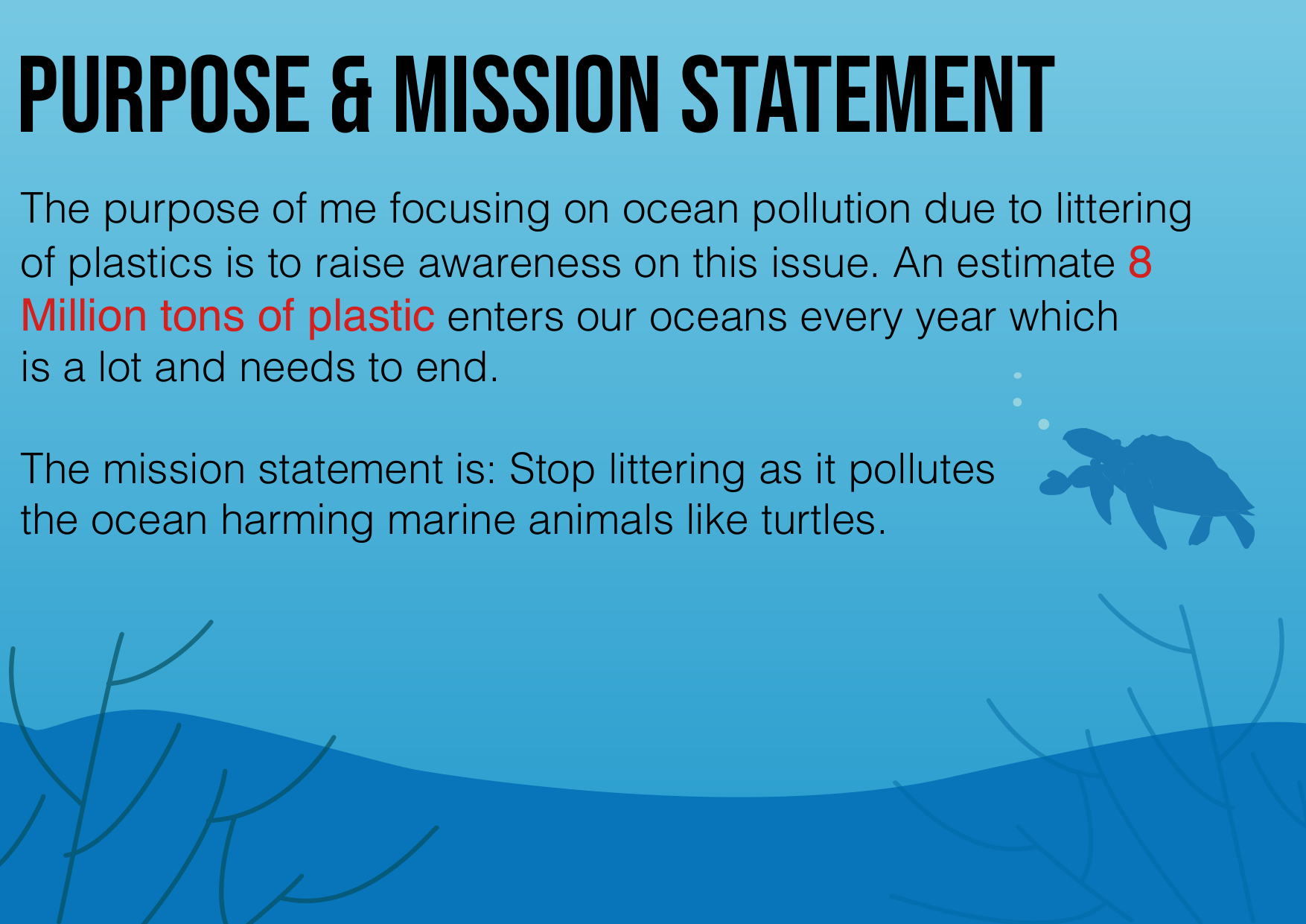 PURPOSE & MISSION STATEMENT

The purpose of me focusing on ocean pollution due to littering of plastics is to raise awareness on this issue. An estimate 8 Million tons of plastic enters our oceans every year which is a lot and needs to end.

The mission statement is: Stop littering as it pollutes the ocean harming marine animals like turtles.